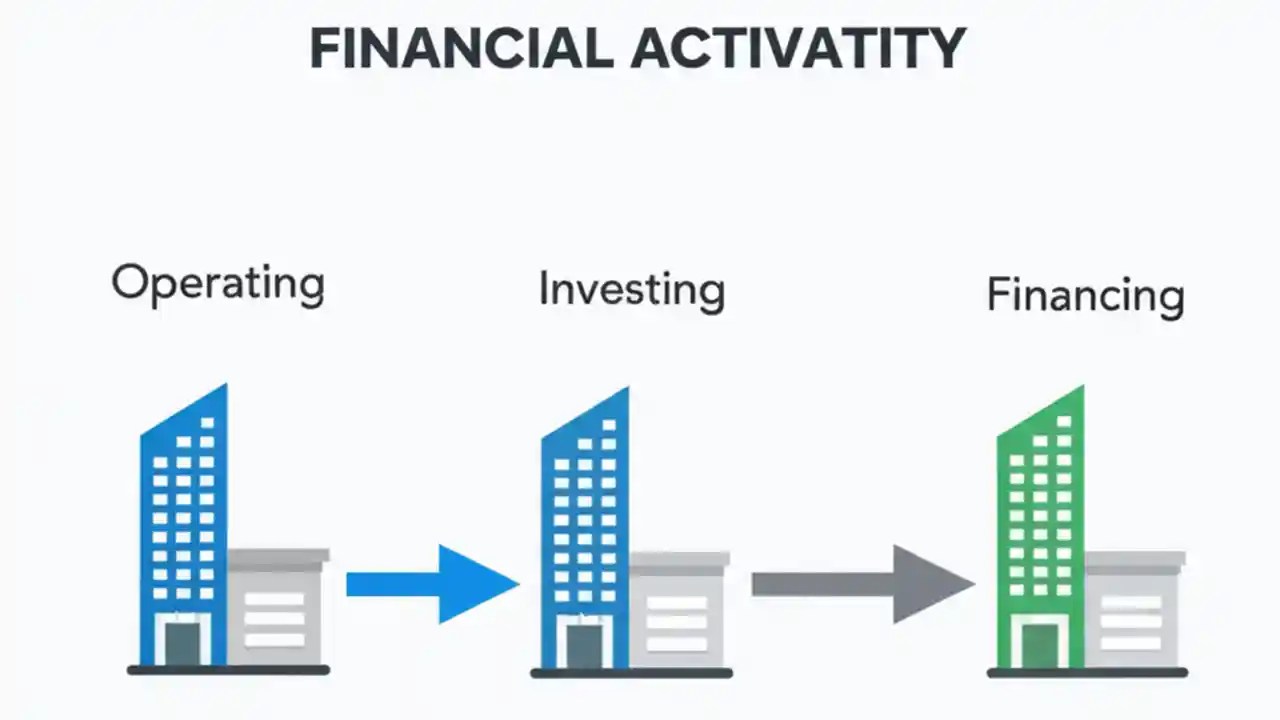 FINANCIAL ACTIVATITY

Operating

Investing

Financing